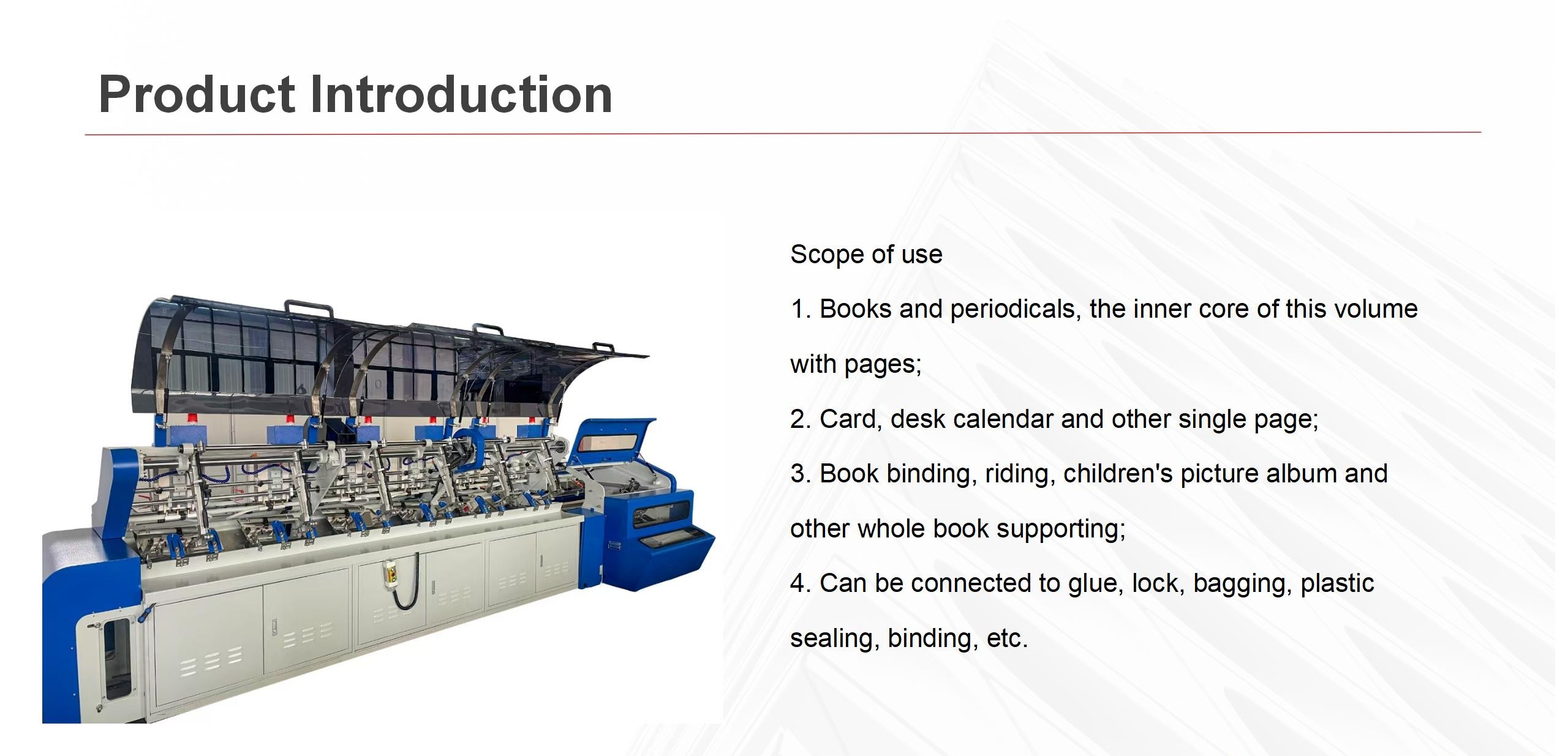 Product Introduction

Scope of use

1. Books and periodicals, the inner core of this volume with pages;

2. Card, desk calendar and other single page;

3. Book binding, riding, children's picture album and other whole book supporting;

4. Can be connected to glue, lock, bagging, plastic sealing, binding, etc.